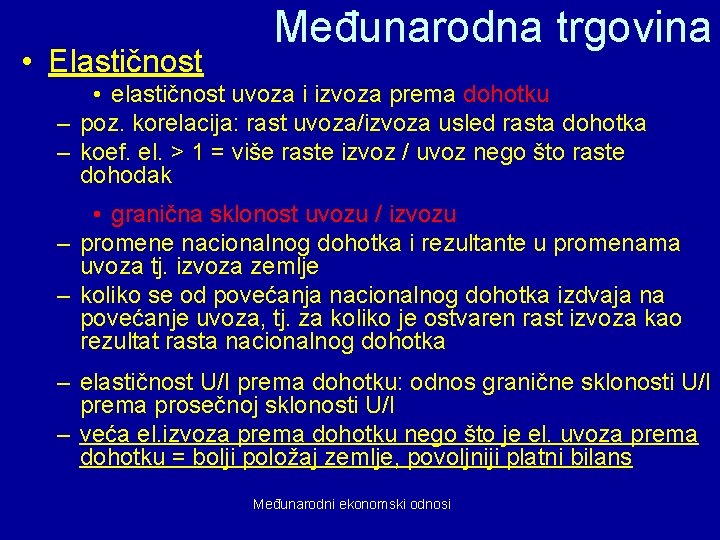 Međunarodna trgovina

• Elastičnost

• elastičnost uvoza i izvoza prema dohotku

– poz. korelacija: rast uvoza/izvoza usled rasta dohotka

– koef. el. > 1 = više raste izvoz / uvoz nego što raste dohodak

• granična sklonost uvozu / izvozu

– promene nacionalnog dohotka i rezultante u promenama uvoza tj. izvoza zemlje

– koliko se od povećanja nacionalnog dohotka izdvaja na povećanje uvoza, tj. za koliko je ostvaren rast izvoza kao rezultat rasta nacionalnog dohotka

– elastičnost U/I prema dohotku: odnos granične sklonosti U/I prema prosečnoj sklonosti U/I

– veća el.izvoza prema dohotku nego što je el. uvoza prema dohotku = bolji položaj zemlje, povoljniji platni bilans

Međunarodni ekonomski odnosi